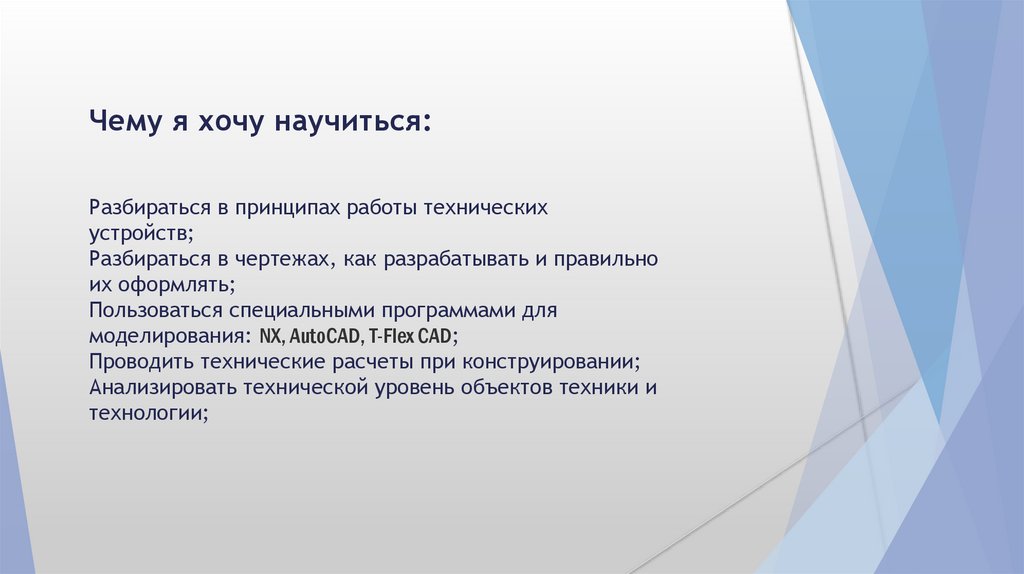 Чему я хочу научиться:

Разбираться в принципах работы технических устройств;
Разбираться в чертежах, как разрабатывать и правильно их оформлять;
Пользоваться специальными программами для моделирования: NX, AutoCAD, T-Flex CAD;
Проводить технические расчеты при конструировании;
Анализировать технической уровень объектов техники и технологии;